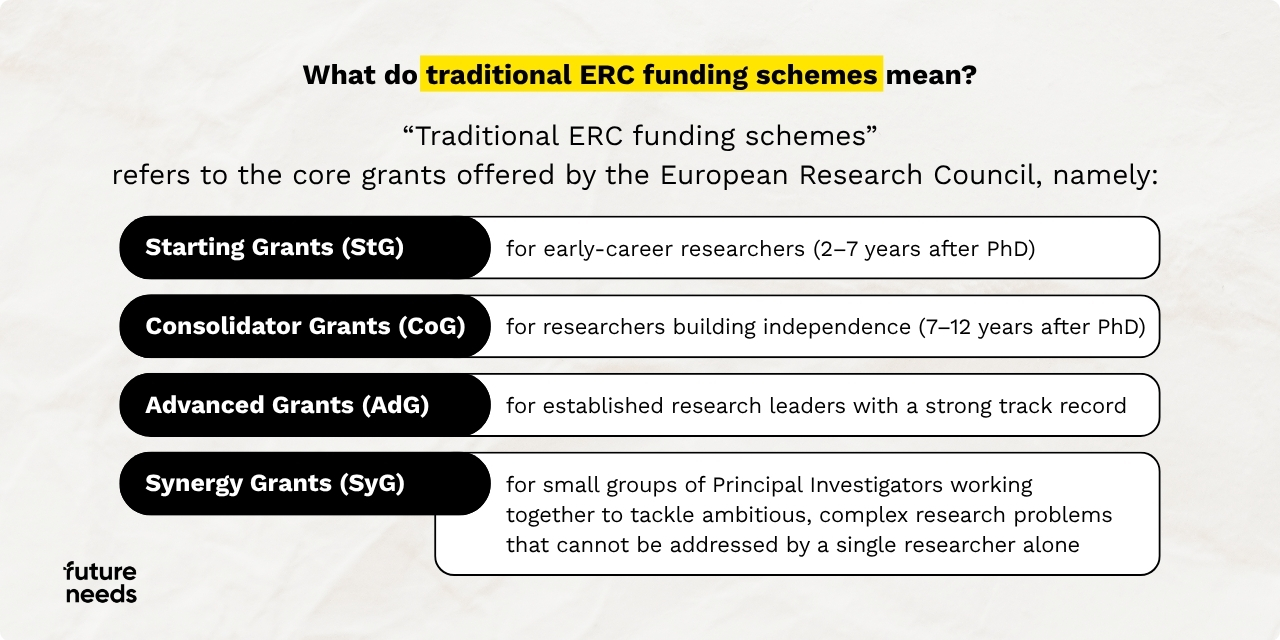 What do traditional ERC funding schemes mean?

“Traditional ERC funding schemes” refers to the core grants offered by the European Research Council, namely:

Starting Grants (StG) for early-career researchers (2–7 years after PhD)

Consolidator Grants (CoG) for researchers building independence (7–12 years after PhD)

Advanced Grants (AdG) for established research leaders with a strong track record

Synergy Grants (SyG) for small groups of Principal Investigators working together to tackle ambitious, complex research problems that cannot be addressed by a single researcher alone

future needs